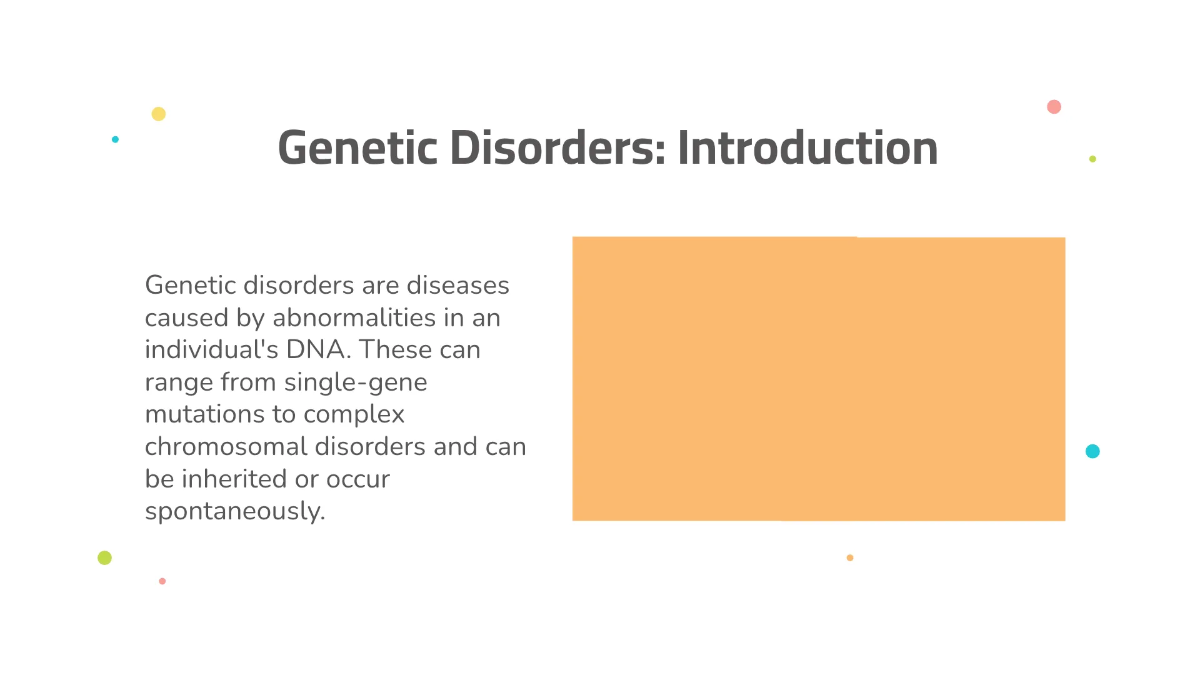 Genetic Disorders: Introduction

Genetic disorders are diseases caused by abnormalities in an individual's DNA. These can range from single-gene mutations to complex chromosomal disorders and can be inherited or occur spontaneously.